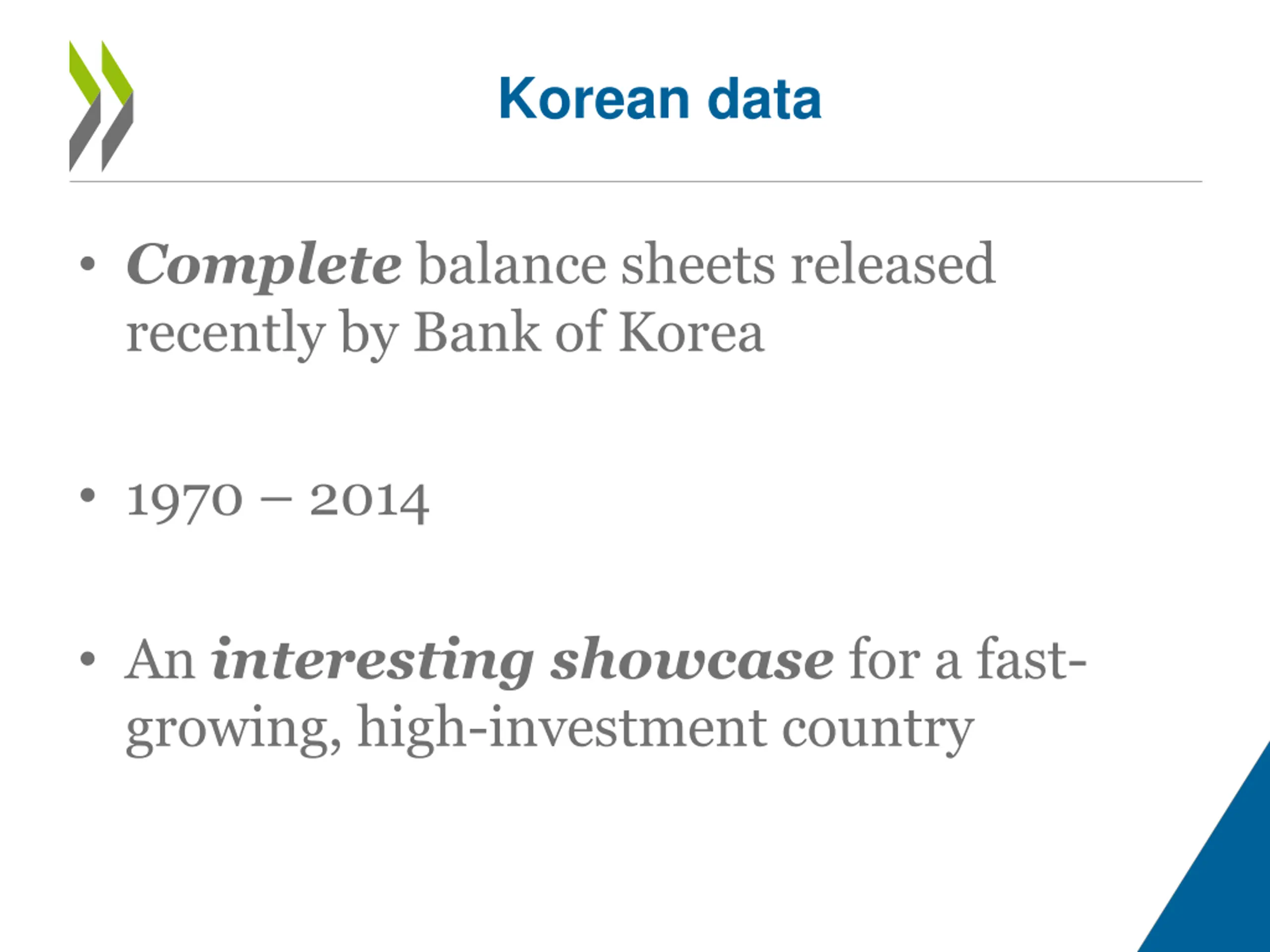 Korean data

• Complete balance sheets released recently by Bank of Korea

• 1970 – 2014

• An interesting showcase for a fast-growing, high-investment country